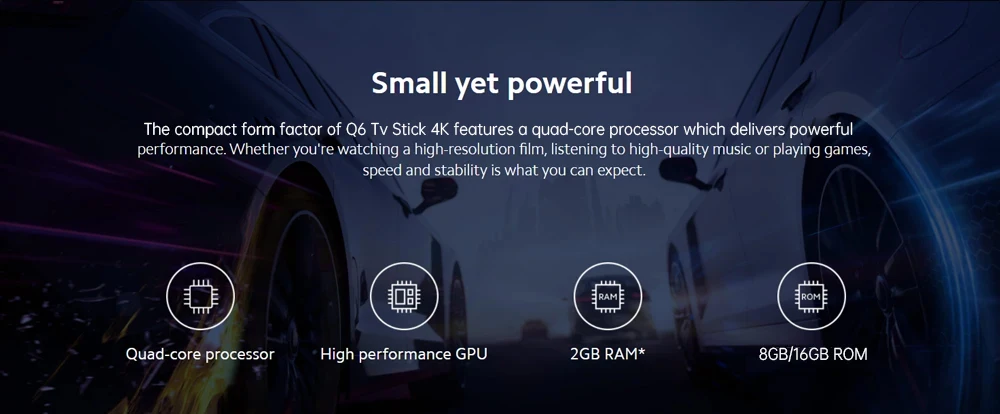 Small yet powerful

The compact form factor of Q6 Tv Stick 4K features a quad-core processor which delivers powerful performance. Whether you're watching a high-resolution film, listening to high-quality music or playing games, speed and stability is what you can expect.

Quad-core processor

High performance GPU

RAM

2GB RAM*

ROM

8GB/16GB ROM